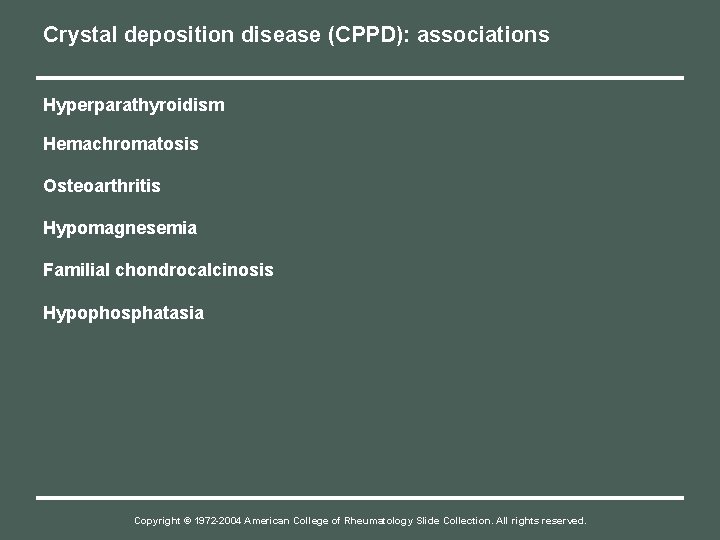 Crystal deposition disease (CPPD): associations

Hyperparathyroidism

Hemachromatosis

Osteoarthritis

Hypomagnesemia

Familial chondrocalcinosis

Hypophosphatasia

Copyright © 1972-2004 American College of Rheumatology Slide Collection. All rights reserved.